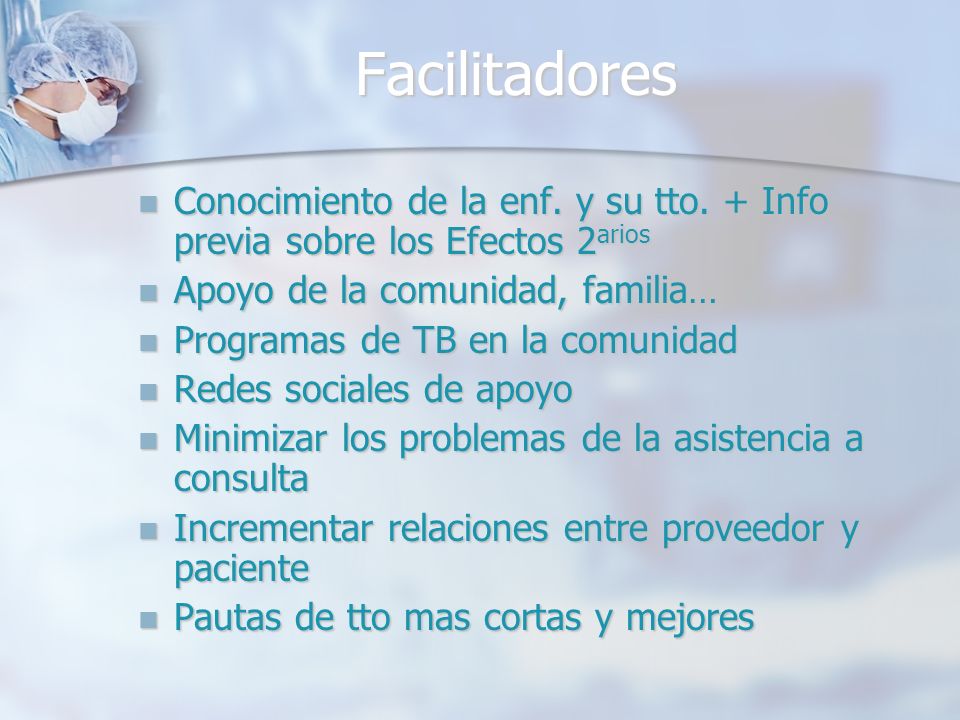 Facilitadores

- Conocimiento de la enf. y su tto. + Info previa sobre los Efectos 2$^{arios}$
- Apoyo de la comunidad, familia…
- Programas de TB en la comunidad
- Redes sociales de apoyo
- Minimizar los problemas de la asistencia a consulta
- Incrementar relaciones entre proveedor y paciente
- Pautas de tto mas cortas y mejores